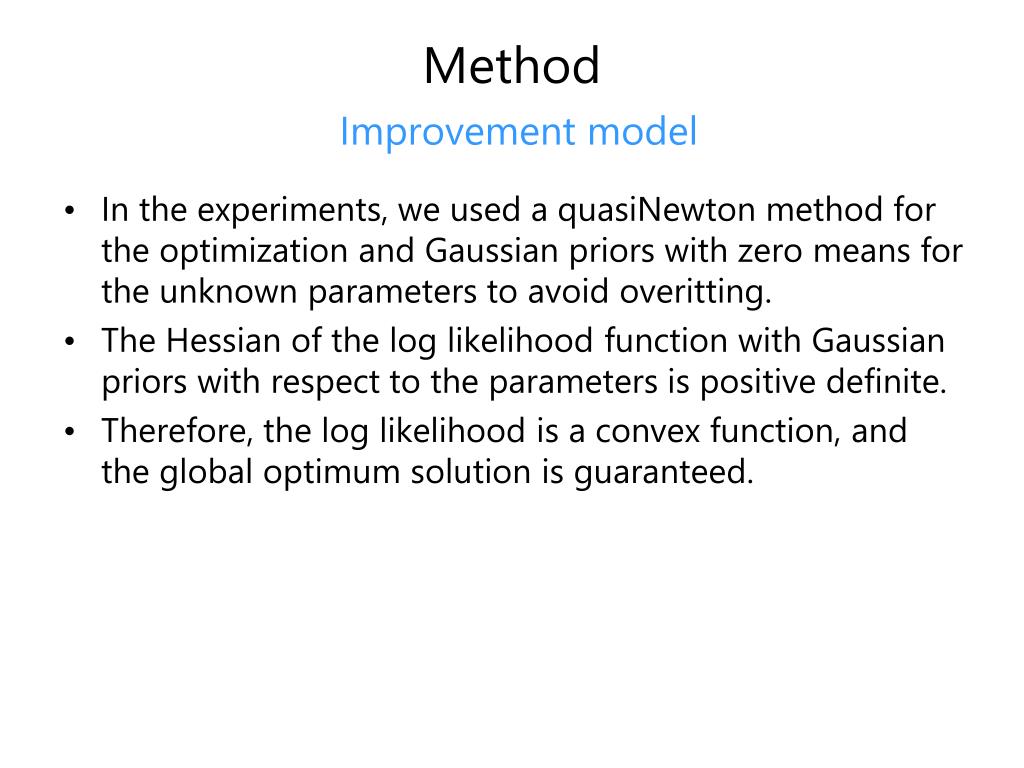 Method

Improvement model

• In the experiments, we used a quasiNewton method for the optimization and Gaussian priors with zero means for the unknown parameters to avoid overitting.
• The Hessian of the log likelihood function with Gaussian priors with respect to the parameters is positive definite.
• Therefore, the log likelihood is a convex function, and the global optimum solution is guaranteed.